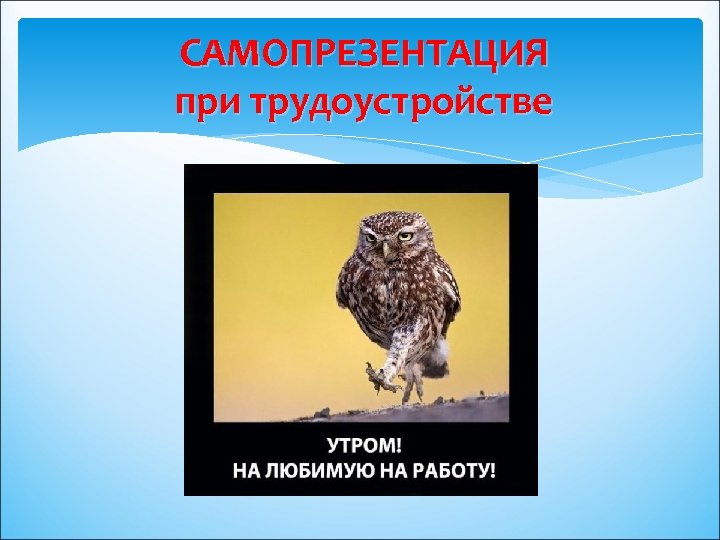 САМОПРЕЗЕНТАЦИЯ
при трудоустройстве

УТРОМ!
НА ЛЮБИМУЮ НА РАБОТУ!